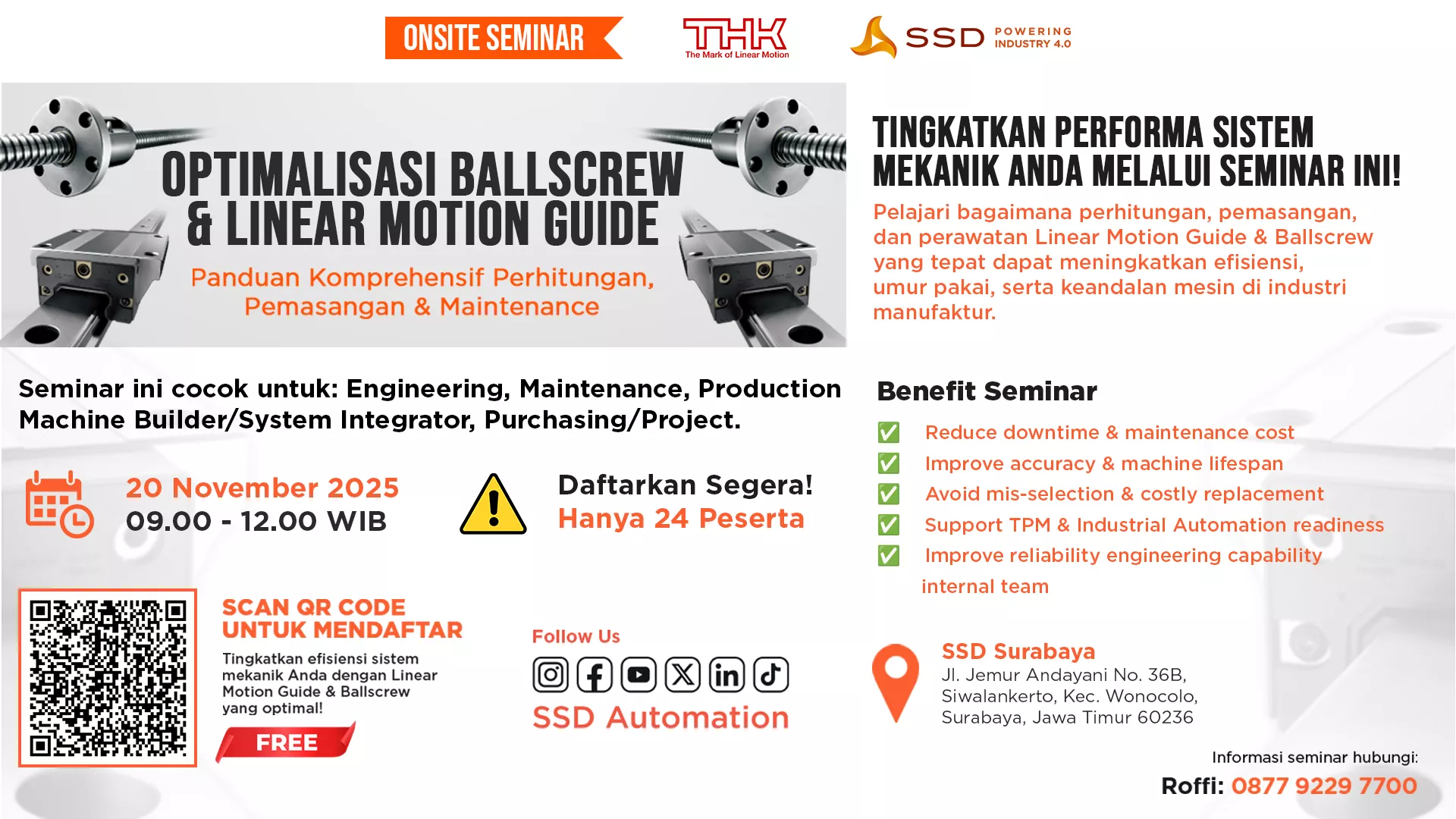 ONSITE SEMINAR

THK
The Mark of Linear Motion

SSD POWERING INDUSTRY 4.0

OPTIMALISASI BALLSCREW & LINEAR MOTION GUIDE

Panduan Komprehensif Perhitungan, Pemasangan & Maintenance

TINGKATKAN PERFORMA SISTEM MEKANIK ANDA MELALUI SEMINAR INI!

Pelajari bagaimana perhitungan, pemasangan, dan perawatan Linear Motion Guide & Ballscrew yang tepat dapat meningkatkan efisiensi, umur pakai, serta keandalan mesin di industri manufaktur.

Seminar ini cocok untuk: Engineering, Maintenance, Production Machine Builder/System Integrator, Purchasing/Project.

20 November 2025
09.00 - 12.00 WIB

Daftarkan Segera!
Hanya 24 Peserta

Benefit Seminar

✅ Reduce downtime & maintenance cost
✅ Improve accuracy & machine lifespan
✅ Avoid mis-selection & costly replacement
✅ Support TPM & Industrial Automation readiness
✅ Improve reliability engineering capability internal team

SCAN QR CODE UNTUK MENDAFTAR

Tingkatkan efisiensi sistem mekanik Anda dengan Linear Motion Guide & Ballscrew yang optimal!

FREE

Follow Us

SSD Automation

SSD Surabaya
Jl. Jemur Andayani No. 36B, Siwalankerto, Kec. Wonocolo, Surabaya, Jawa Timur 60236

Informasi seminar hubungi:
Roffi: 0877 9229 7700